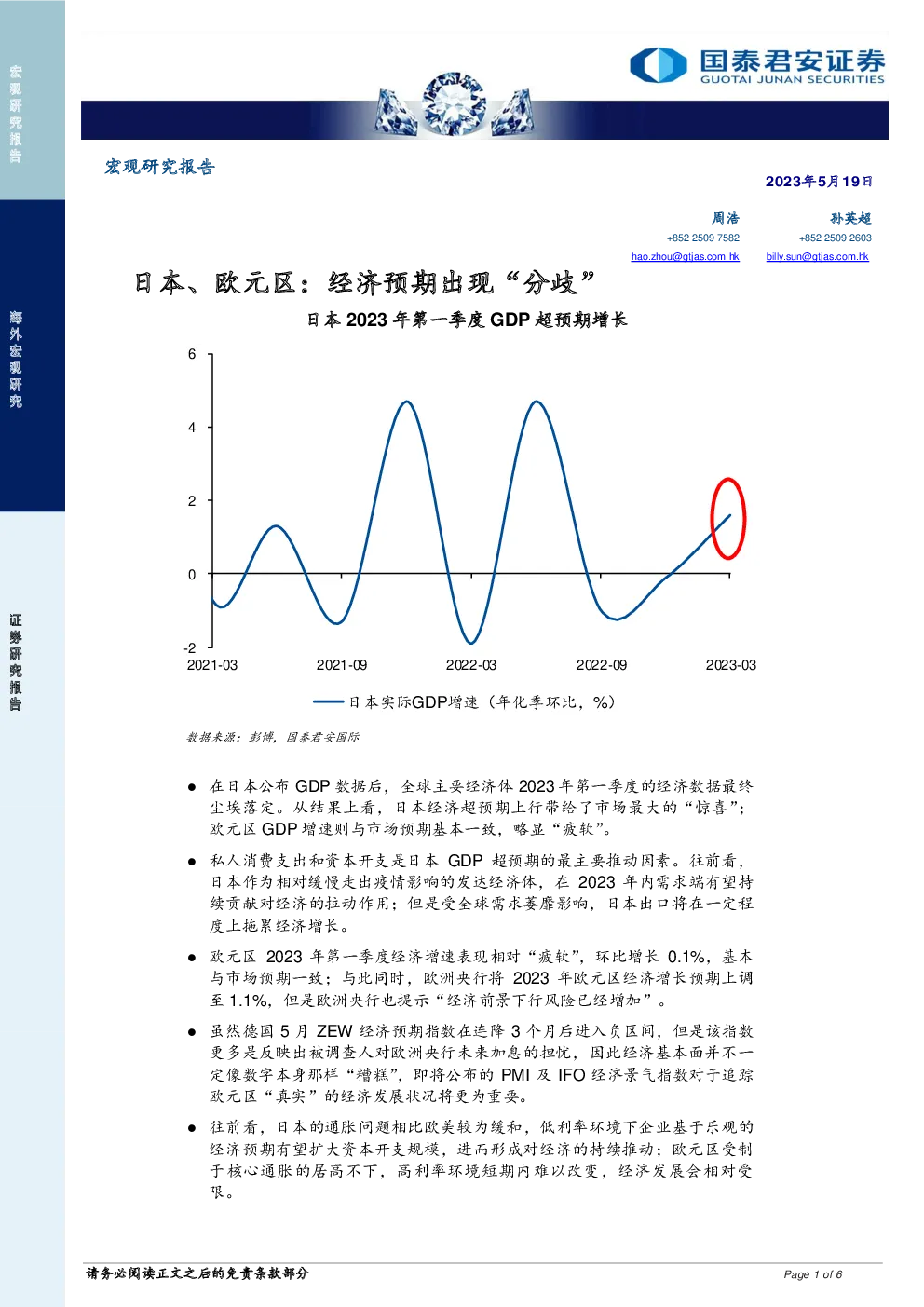 宏观研究报告

海外宏观研究

证券研究报告

国泰君安证券
GUOTAI JUNAN SECURITIES

宏观研究报告

2023年5月19日

周浩
+852 2509 7582
hao.zhou@gtjas.com.hk

孙英超
+852 2509 2603
billy.sun@gtjas.com.hk

日本、欧元区：经济预期出现“分歧”

日本2023年第一季度GDP超预期增长

6
4
2
0
-2
2021-03
2021-09
2022-03
2022-09
2023-03

日本实际GDP增速（年化季环比，%）

数据来源：彭博，国泰君安国际

• 在日本公布GDP数据后，全球主要经济体2023年第一季度的经济数据最终尘埃落定。从结果上看，日本经济超预期上行带给了市场最大的“惊喜”；欧元区GDP增速则与市场预期基本一致，略显“疲软”。

• 私人消费支出和资本开支是日本GDP超预期的最主要推动因素。往前看，日本作为相对缓慢走出疫情影响的发达经济体，在2023年内需求端有望持续贡献对经济的拉动作用；但是受全球需求萎靡影响，日本出口将在一定程度上拖累经济增长。

• 欧元区2023年第一季度经济增速表现相对“疲软”，环比增长0.1%，基本与市场预期一致；与此同时，欧洲央行将2023年欧元区经济增长预期上调至1.1%，但是欧洲央行也提示“经济前景下行风险已经增加”。

• 虽然德国5月ZEW经济预期指数在连降3个月后进入负区间，但是该指数更多是反映出被调查人对欧洲央行未来加息的担忧，因此经济基本面并不一定像数字本身那样“糟糕”，即将公布的PMI及IFO经济景气指数对于追踪欧元区“真实”的经济发展状况将更为重要。

• 往前看，日本的通胀问题相比欧美较为缓和，低利率环境下企业基于乐观的经济预期有望扩大资本开支规模，进而形成对经济的持续推动；欧元区受制于核心通胀的居高不下，高利率环境短期内难以改变，经济发展会相对受限。

请务必阅读正文之后的免责条款部分

Page 1 of 6